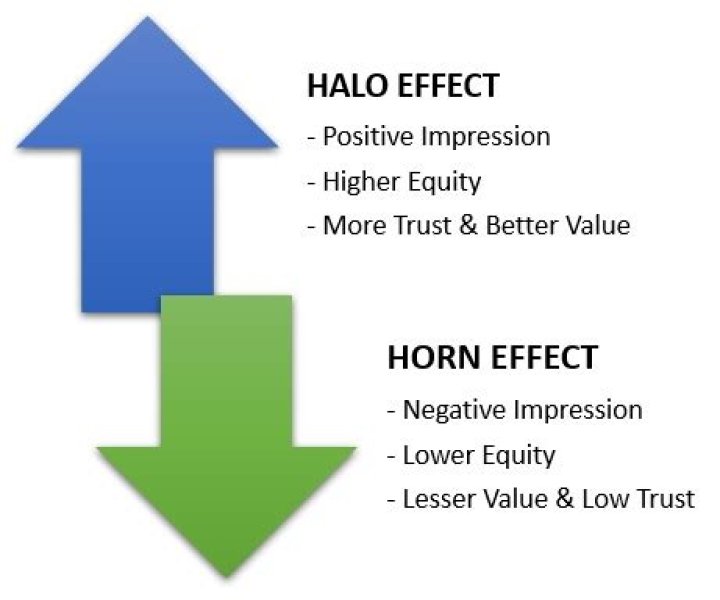 HALO EFFECT
- Positive Impression
- Higher Equity
- More Trust & Better Value

HORN EFFECT
- Negative Impression
- Lower Equity
- Lesser Value & Low Trust